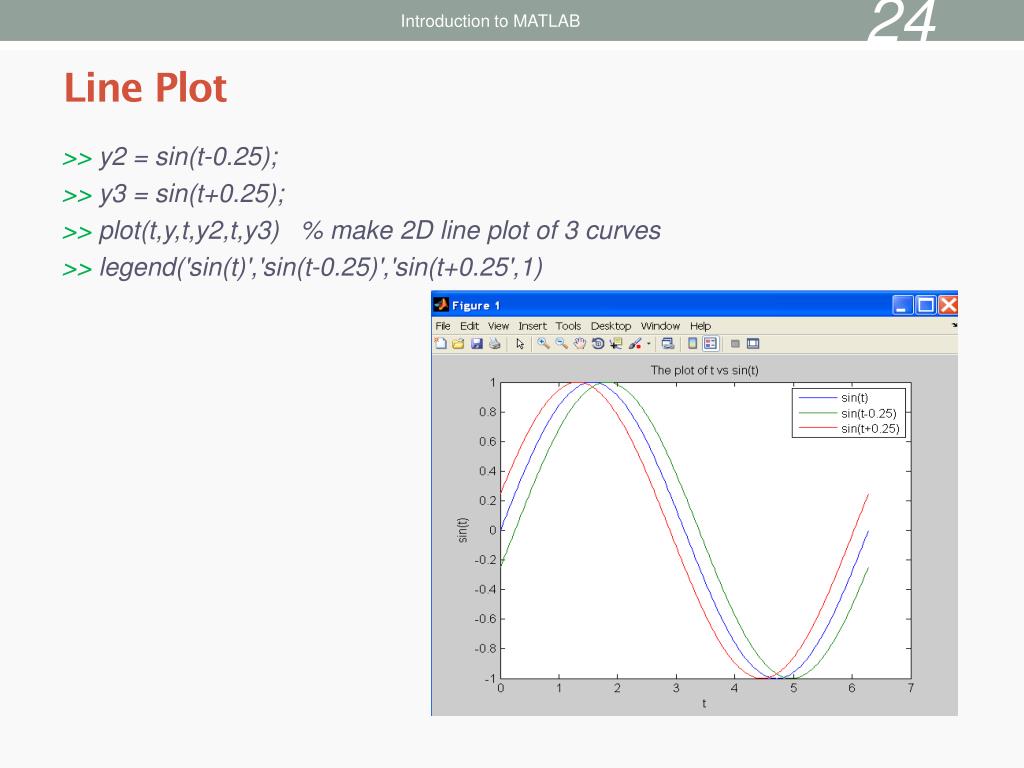 Introduction to MATLAB

24

Line Plot

>> y2 = sin(t-0.25);
>> y3 = sin(t+0.25);
>> plot(t,y,t,y2,t,y3)   % make 2D line plot of 3 curves
>> legend('sin(t)','sin(t-0.25)','sin(t+0.25',1)

Figure 1

File Edit View Insert Tools Desktop Window Help

The plot of t vs sin(t)

sin(t)
sin(t-0.25)
sin(t+0.25)

1
0.8
0.6
0.4
0.2
0
-0.2
-0.4
-0.6
-0.8
-1

sin(t)

0 1 2 3 4 5 6 7

t